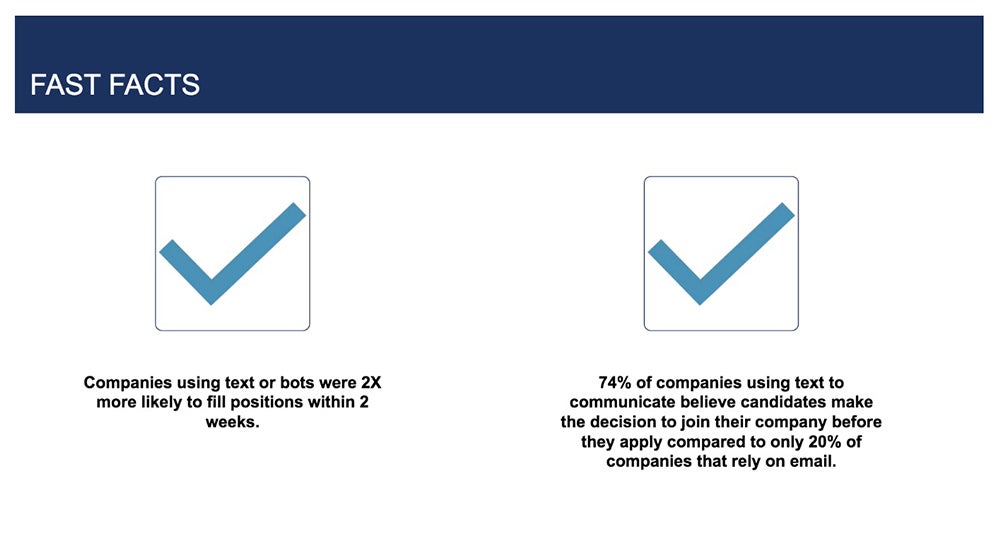 FAST FACTS

Companies using text or bots were 2X more likely to fill positions within 2 weeks.

74% of companies using text to communicate believe candidates make the decision to join their company before they apply compared to only 20% of companies that rely on email.